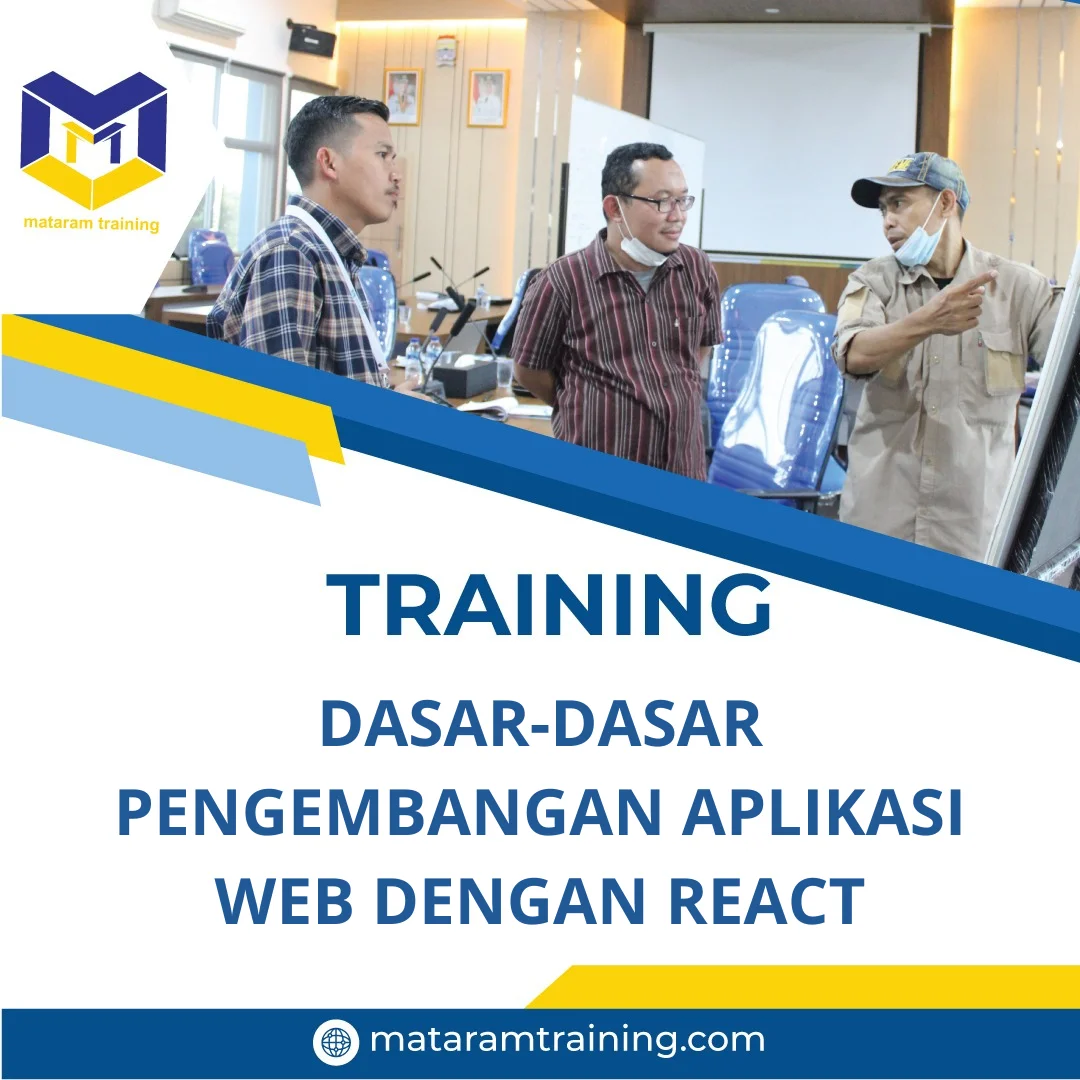 mataram training

TRAINING

DASAR-DASAR PENGEMBANGAN APLIKASI WEB DENGAN REACT

mataramtraining.com